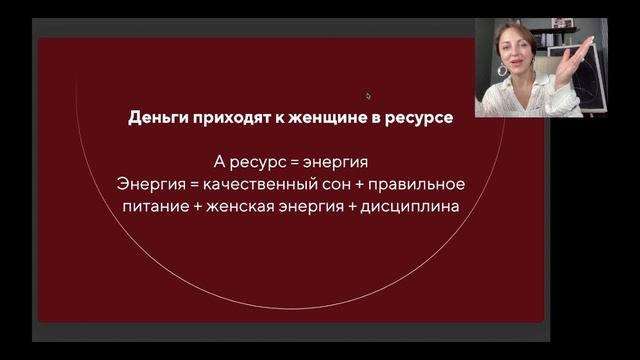 Деньги приходят к женщине в ресурсе

А ресурс = энергия
Энергия = качественный сон + правильное питание + женская энергия + дисциплина